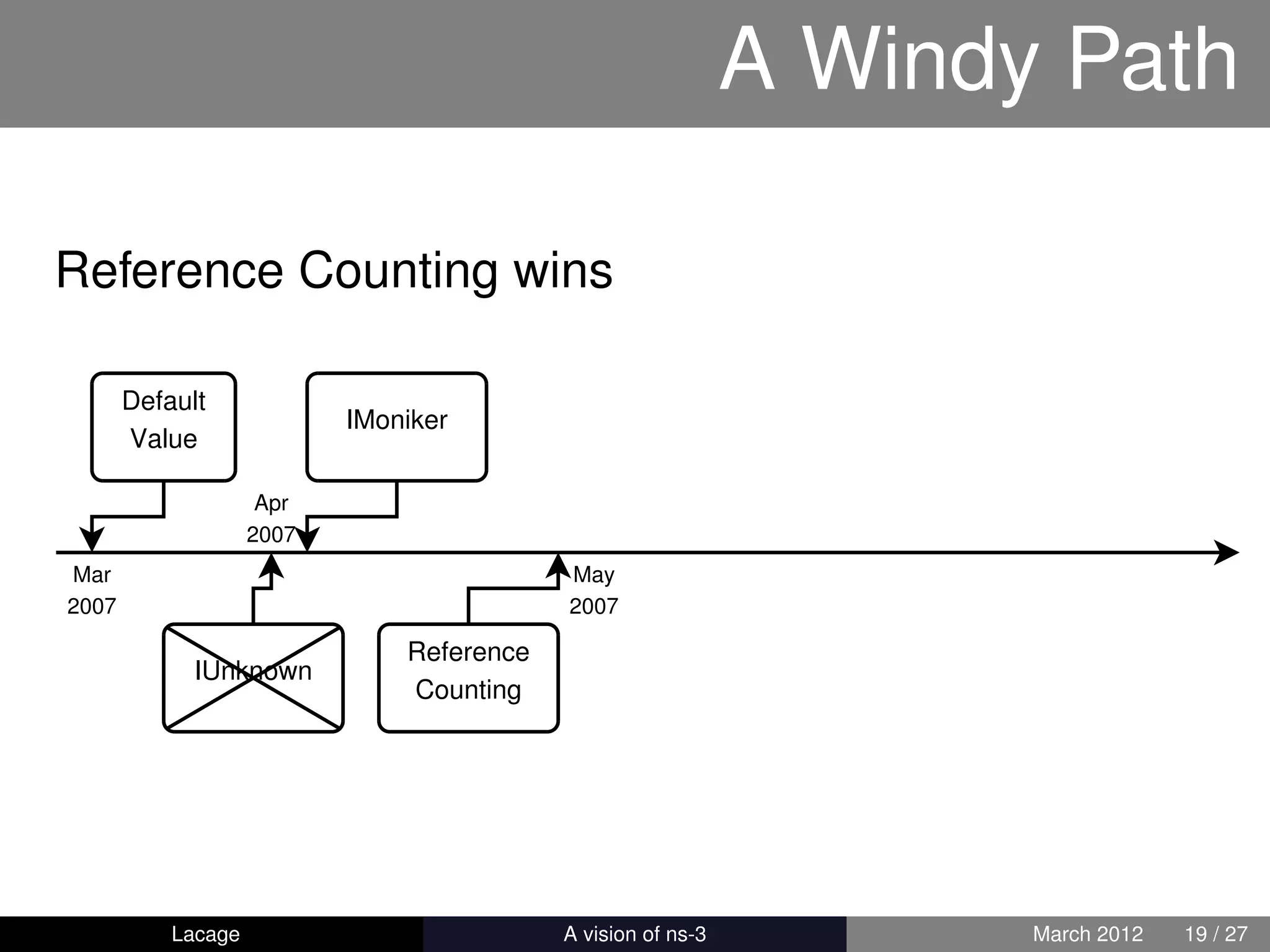 A Windy Path

Reference Counting wins

Default Value

IMoniker

Apr 2007

Mar 2007

May 2007

IUnknown

Reference Counting

Lacage

A vision of ns-3

March 2012

19 / 27